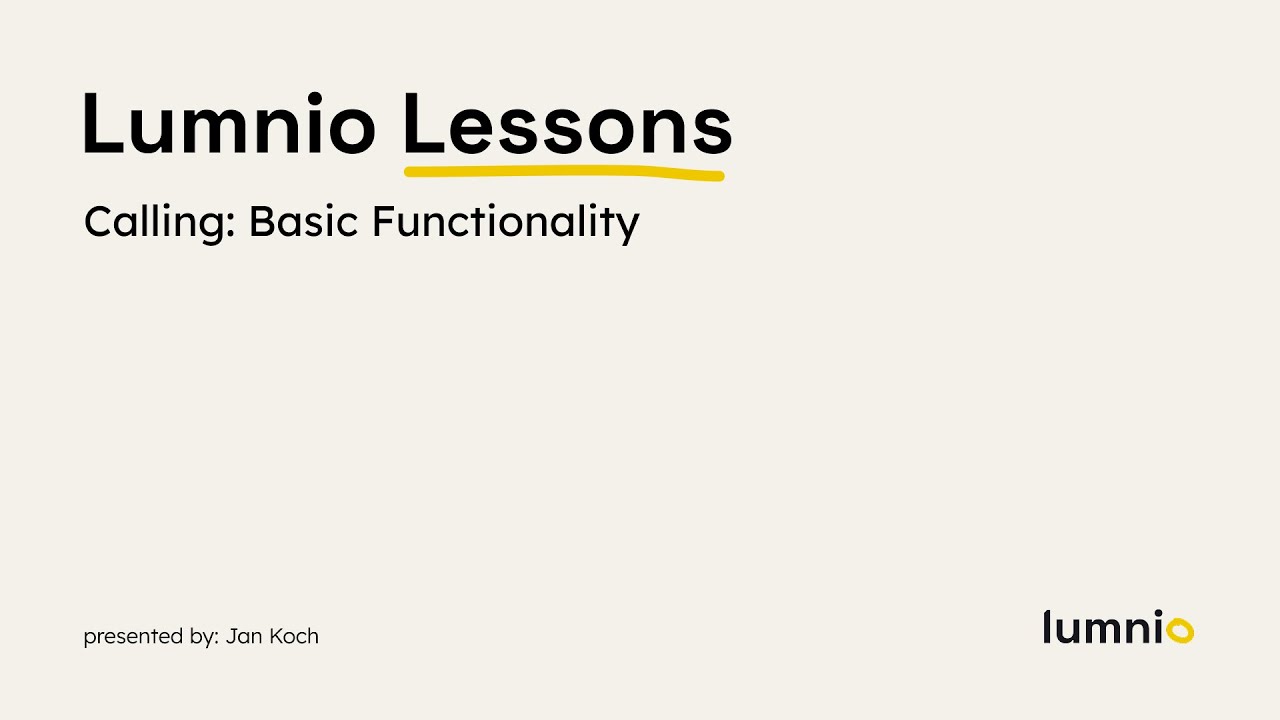 Lumnio Lessons

Calling: Basic Functionality

presented by: Jan Koch

lumnio